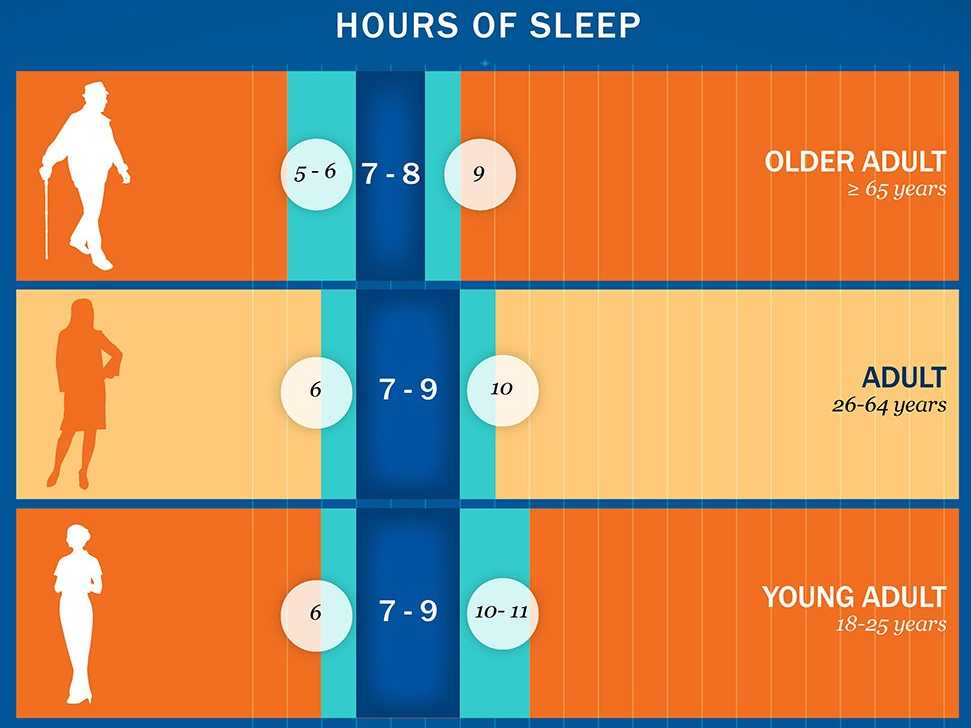 HOURS OF SLEEP

5 - 6
7 - 8
9
OLDER ADULT
≥ 65 years

6
7 - 9
10
ADULT
26-64 years

6
7 - 9
10- 11
YOUNG ADULT
18-25 years